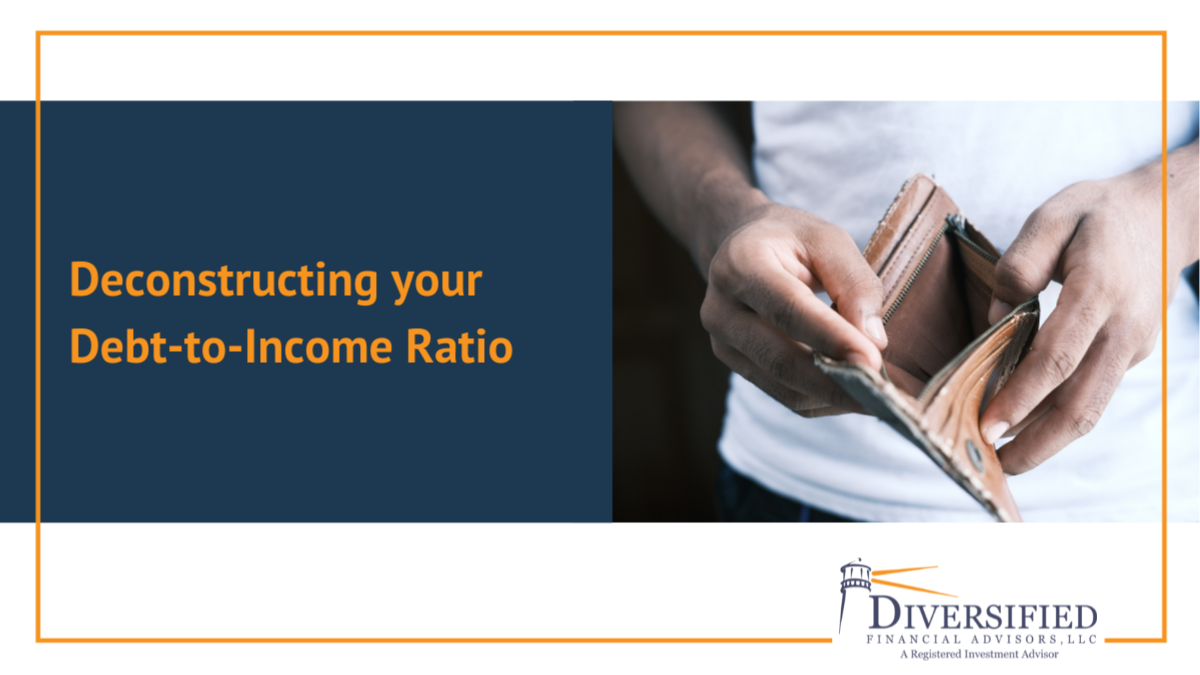 Deconstructing your Debt-to-Income Ratio

DIVERSIFIED
FINANCIAL ADVISORS, LLC
A Registered Investment Advisor